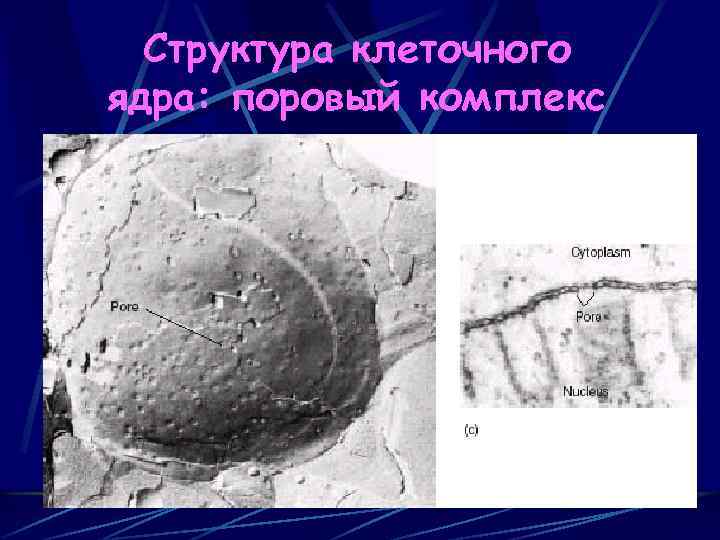 Структура клеточного ядра: поровый комплекс

Pore

Cytoplasm

Pore

Nucleus

(c)